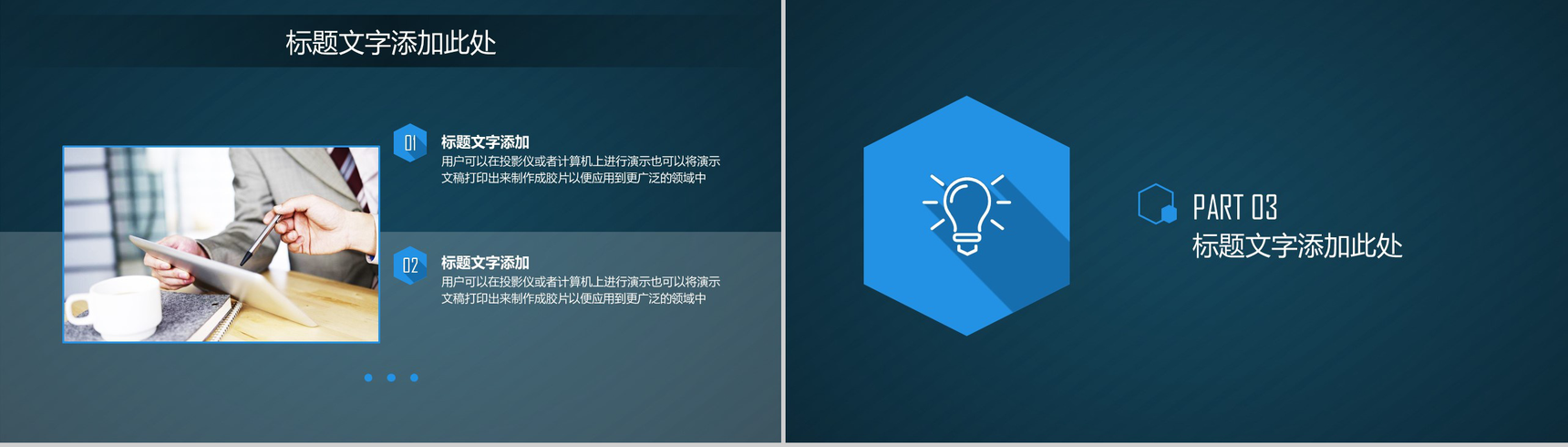 标题文字添加此处

01
标题文字添加
用户可以在投影仪或者计算机上进行演示也可以将演示文稿打印出来制作成胶片以便应用到更广泛的领域中

02
标题文字添加
用户可以在投影仪或者计算机上进行演示也可以将演示文稿打印出来制作成胶片以便应用到更广泛的领域中

PART 03
标题文字添加此处